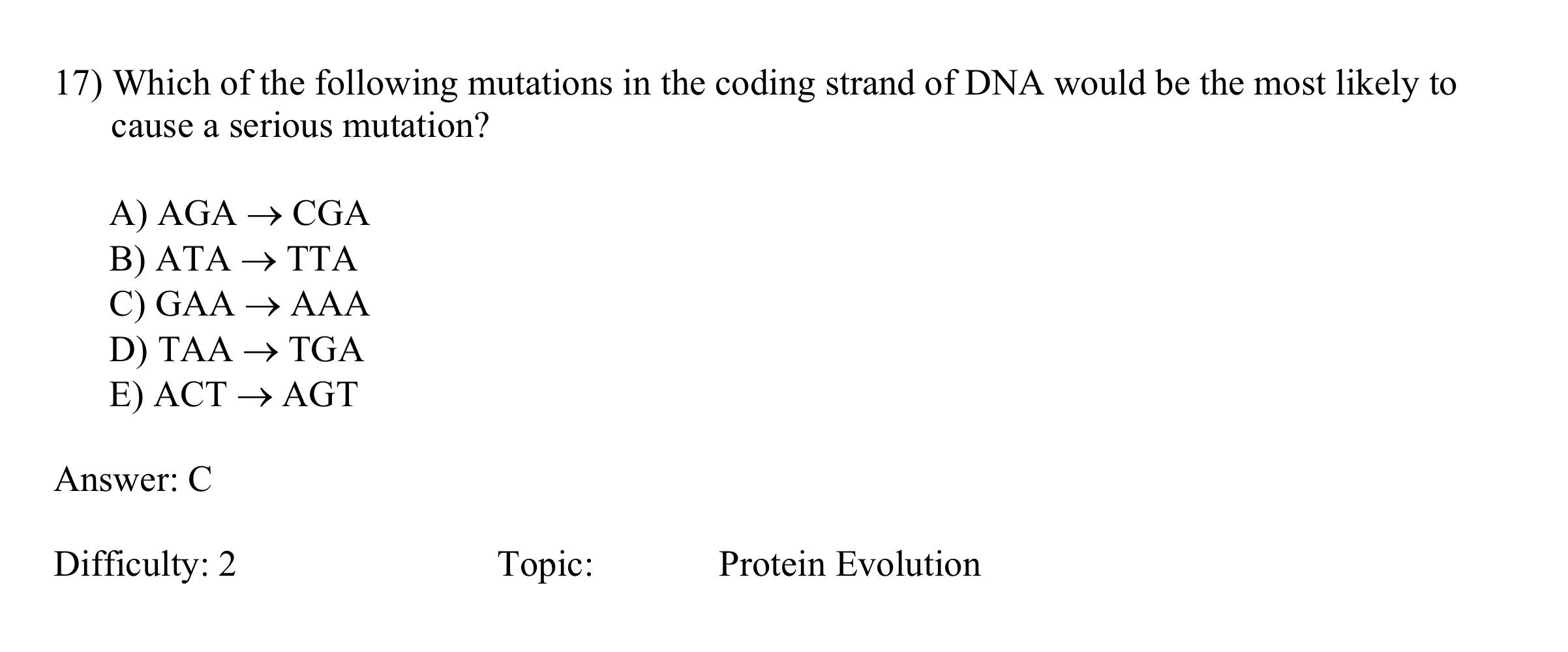 17) Which of the following mutations in the coding strand of DNA would be the most likely to cause a serious mutation?

A) AGA $\rightarrow$ CGA
B) ATA $\rightarrow$ TTA
C) GAA $\rightarrow$ AAA
D) TAA $\rightarrow$ TGA
E) ACT $\rightarrow$ AGT

Answer: C

Difficulty: 2 Topic: Protein Evolution